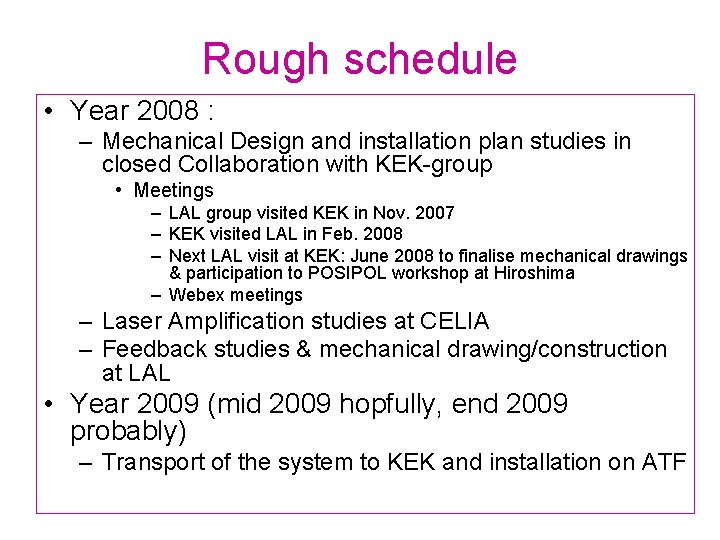 Rough schedule

• Year 2008 :
  – Mechanical Design and installation plan studies in closed Collaboration with KEK-group
    • Meetings
      – LAL group visited KEK in Nov. 2007
      – KEK visited LAL in Feb. 2008
      – Next LAL visit at KEK: June 2008 to finalise mechanical drawings & participation to POSIPOL workshop at Hiroshima
      – Webex meetings
  – Laser Amplification studies at CELIA
  – Feedback studies & mechanical drawing/construction at LAL
• Year 2009 (mid 2009 hopfully, end 2009 probably)
  – Transport of the system to KEK and installation on ATF